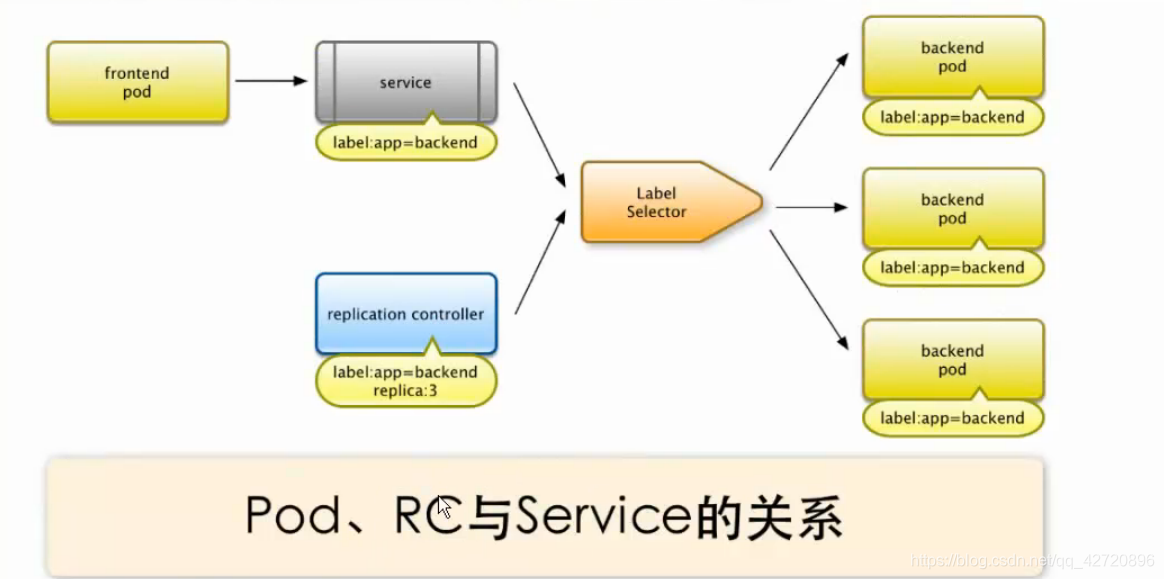 frontend pod

service

label:app=backend

Label Selector

replication controller

label:app=backend replica:3

backend pod

label:app=backend

backend pod

label:app=backend

backend pod

label:app=backend

Pod、RC与Service的关系

https://blog.csdn.net/qq_42720896